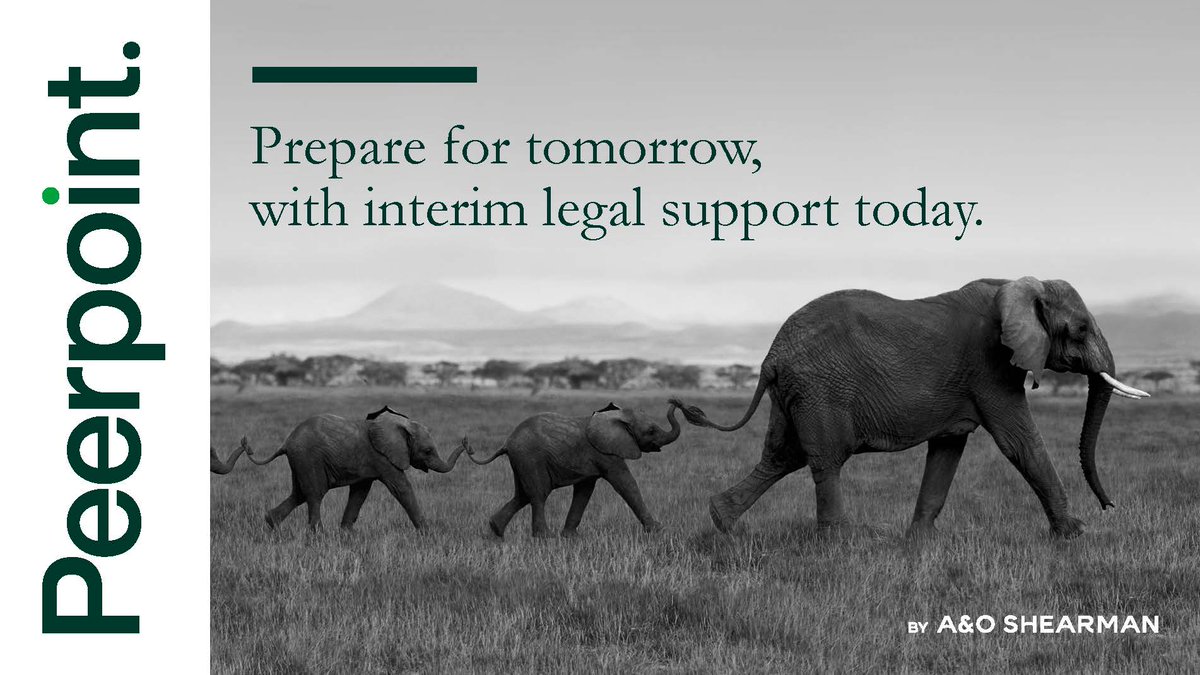 Peerpoint.

Prepare for tomorrow, with interim legal support today.

BY A&O SHEARMAN